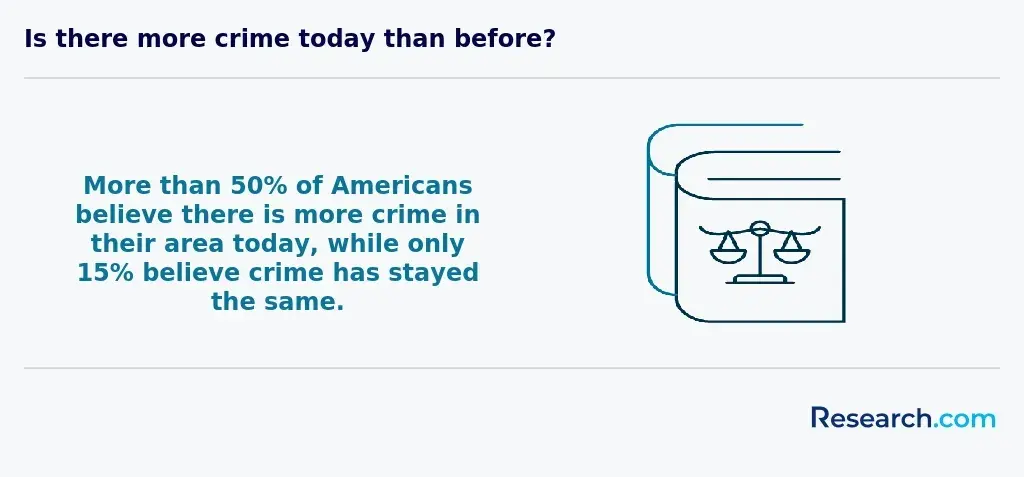 Is there more crime today than before?

More than 50% of Americans believe there is more crime in their area today, while only 15% believe crime has stayed the same.

Research.com